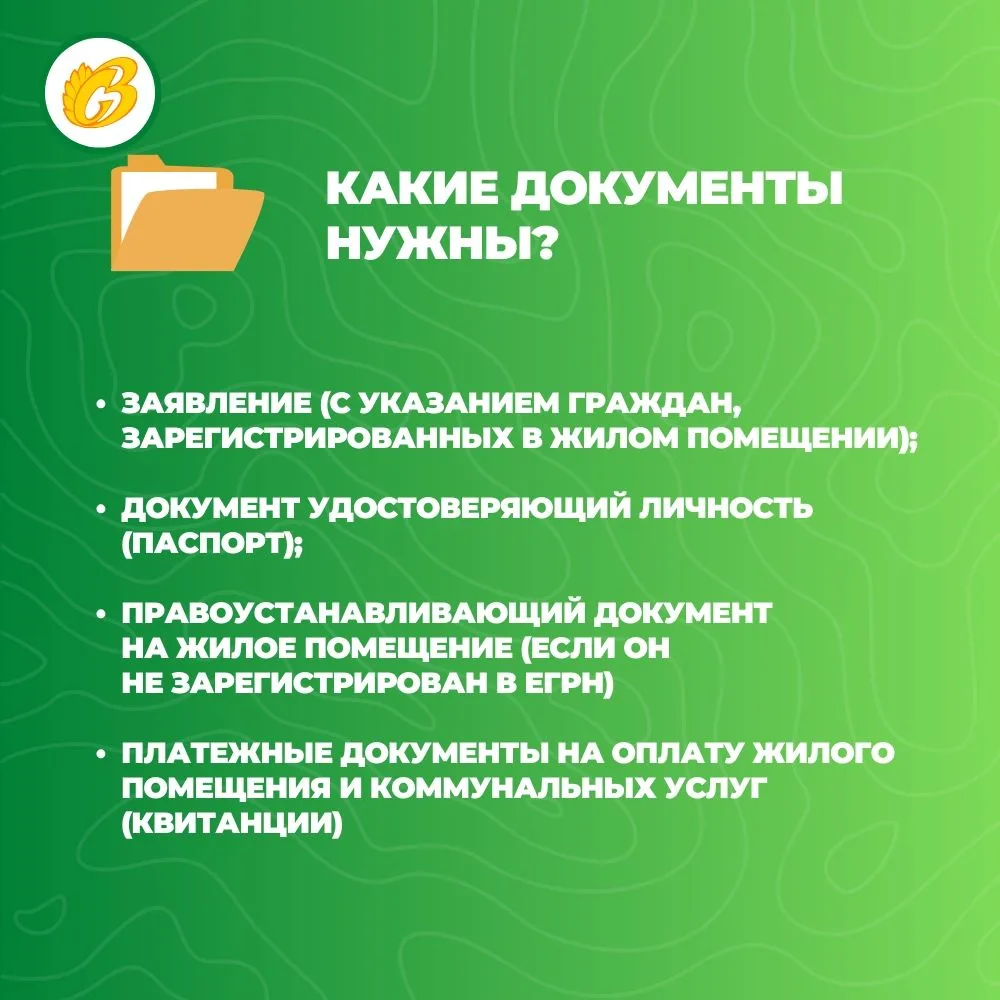 КАКИЕ ДОКУМЕНТЫ НУЖНЫ?

• ЗАЯВЛЕНИЕ (С УКАЗАНИЕМ ГРАЖДАН, ЗАРЕГИСТРИРОВАННЫХ В ЖИЛОМ ПОМЕЩЕНИИ);

• ДОКУМЕНТ УДОСТОВЕРЯЮЩИЙ ЛИЧНОСТЬ (ПАСПОРТ);

• ПРАВОУСТАНАВЛИВАЮЩИЙ ДОКУМЕНТ НА ЖИЛОЕ ПОМЕЩЕНИЕ (ЕСЛИ ОН НЕ ЗАРЕГИСТРИРОВАН В ЕГРН)

• ПЛАТЕЖНЫЕ ДОКУМЕНТЫ НА ОПЛАТУ ЖИЛОГО ПОМЕЩЕНИЯ И КОММУНАЛЬНЫХ УСЛУГ (КВИТАНЦИИ)